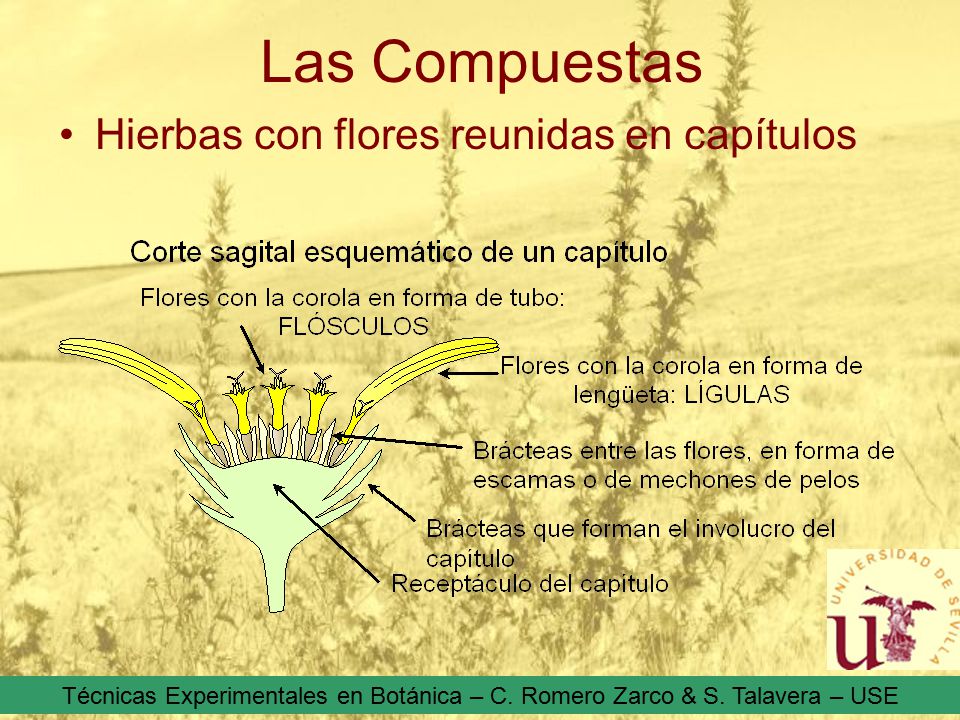 Las Compuestas

• Hierbas con flores reunidas en capítulos

Corte sagital esquemático de un capítulo

Flores con la corola en forma de tubo: FLÓSCULOS

Flores con la corola en forma de lengüeta: LÍGULAS

Brácteas entre las flores, en forma de escamas o de mechones de pelos

Brácteas que forman el involucro del capítulo

Receptáculo del capítulo

UNIVERSIDAD DE SEVILLA

Técnicas Experimentales en Botánica – C. Romero Zarco & S. Talavera – USE